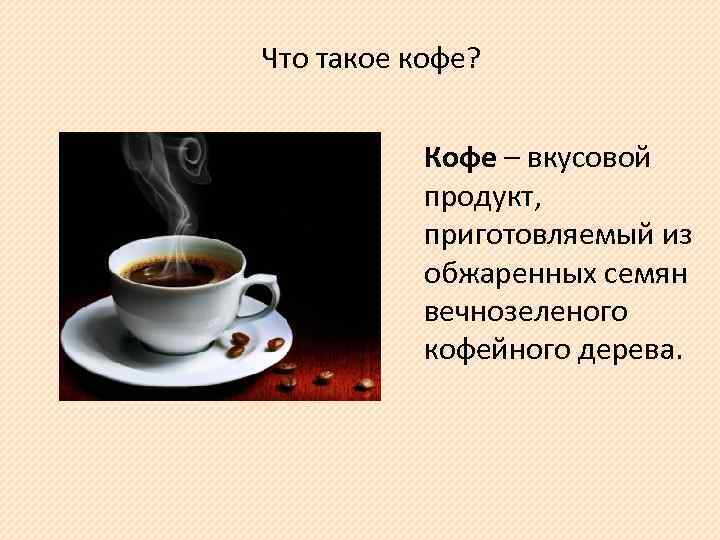 Что такое кофе?

Кофе – вкусовой продукт, приготовляемый из обжаренных семян вечнозеленого кофейного дерева.